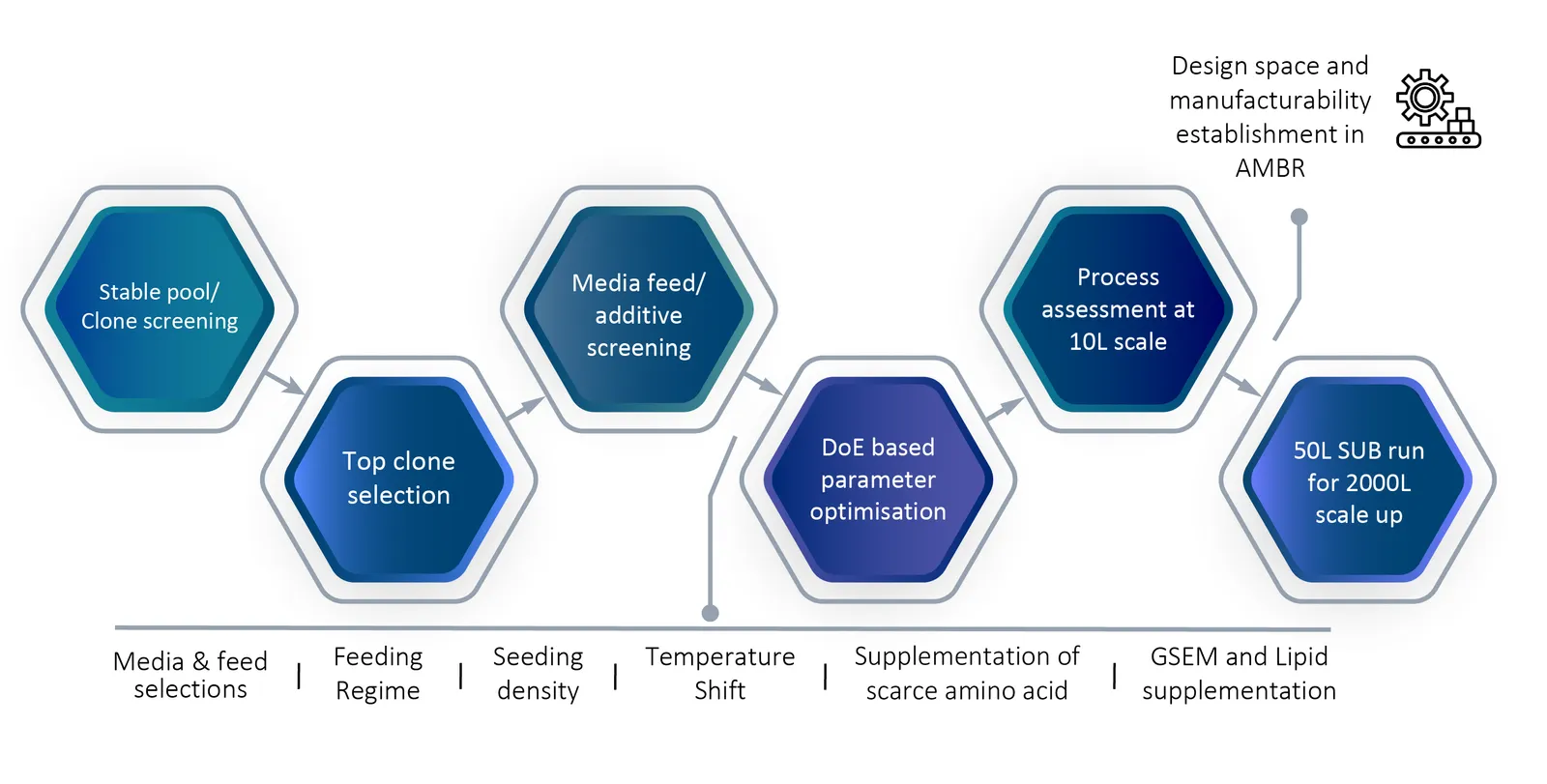 Design space and manufacturability establishment in AMBR

Stable pool/ Clone screening

Top clone selection

Media feed/ additive screening

DoE based parameter optimisation

Process assessment at 10L scale

50L SUB run for 2000L scale up

Media & feed selections | Feeding Regime | Seeding density | Temperature Shift | Supplementation of scarce amino acid | GSEM and Lipid supplementation